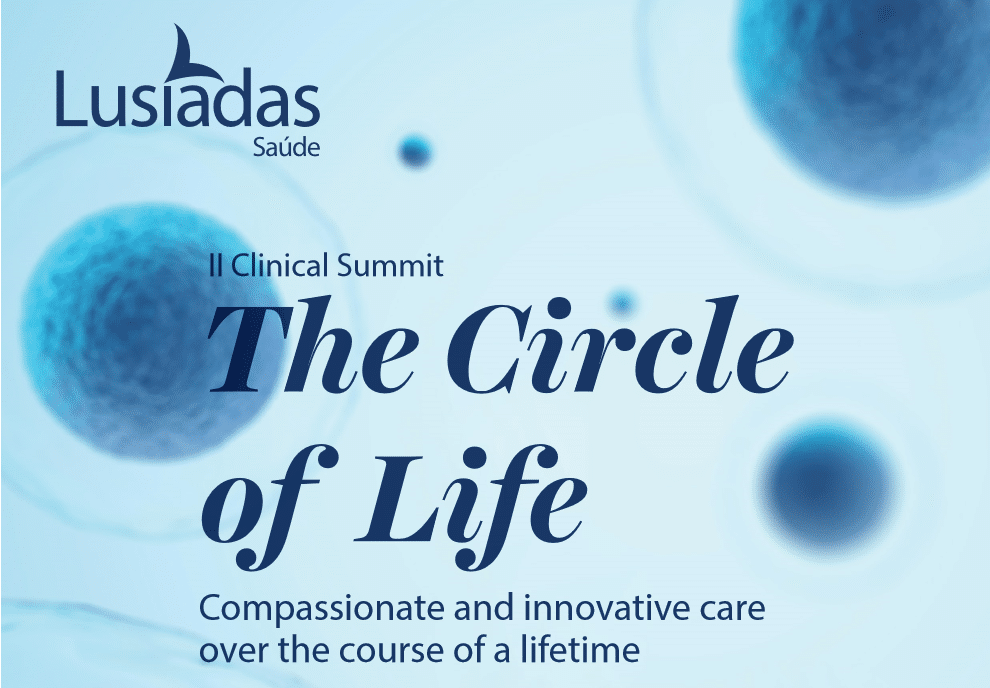 Lusíadas
Saúde

II Clinical Summit

The Circle of Life

Compassionate and innovative care over the course of a lifetime